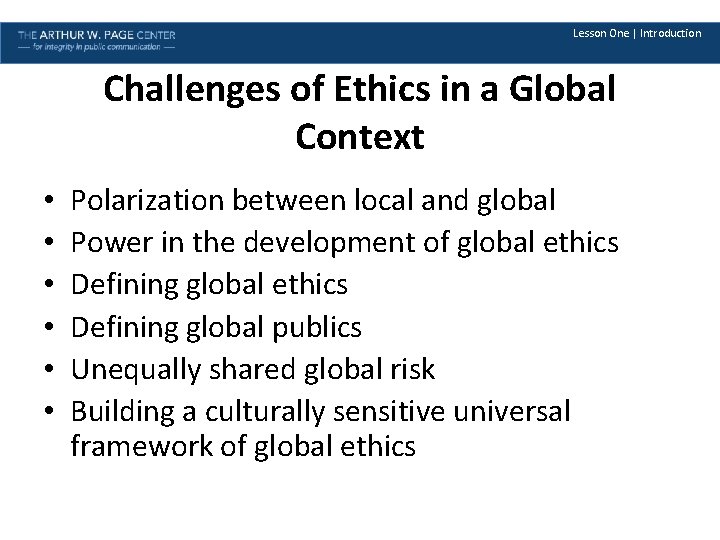 THE ARTHUR W. PAGE CENTER
— for integrity in public communication —

Lesson One | Introduction

Challenges of Ethics in a Global Context

• Polarization between local and global
• Power in the development of global ethics
• Defining global ethics
• Defining global publics
• Unequally shared global risk
• Building a culturally sensitive universal framework of global ethics